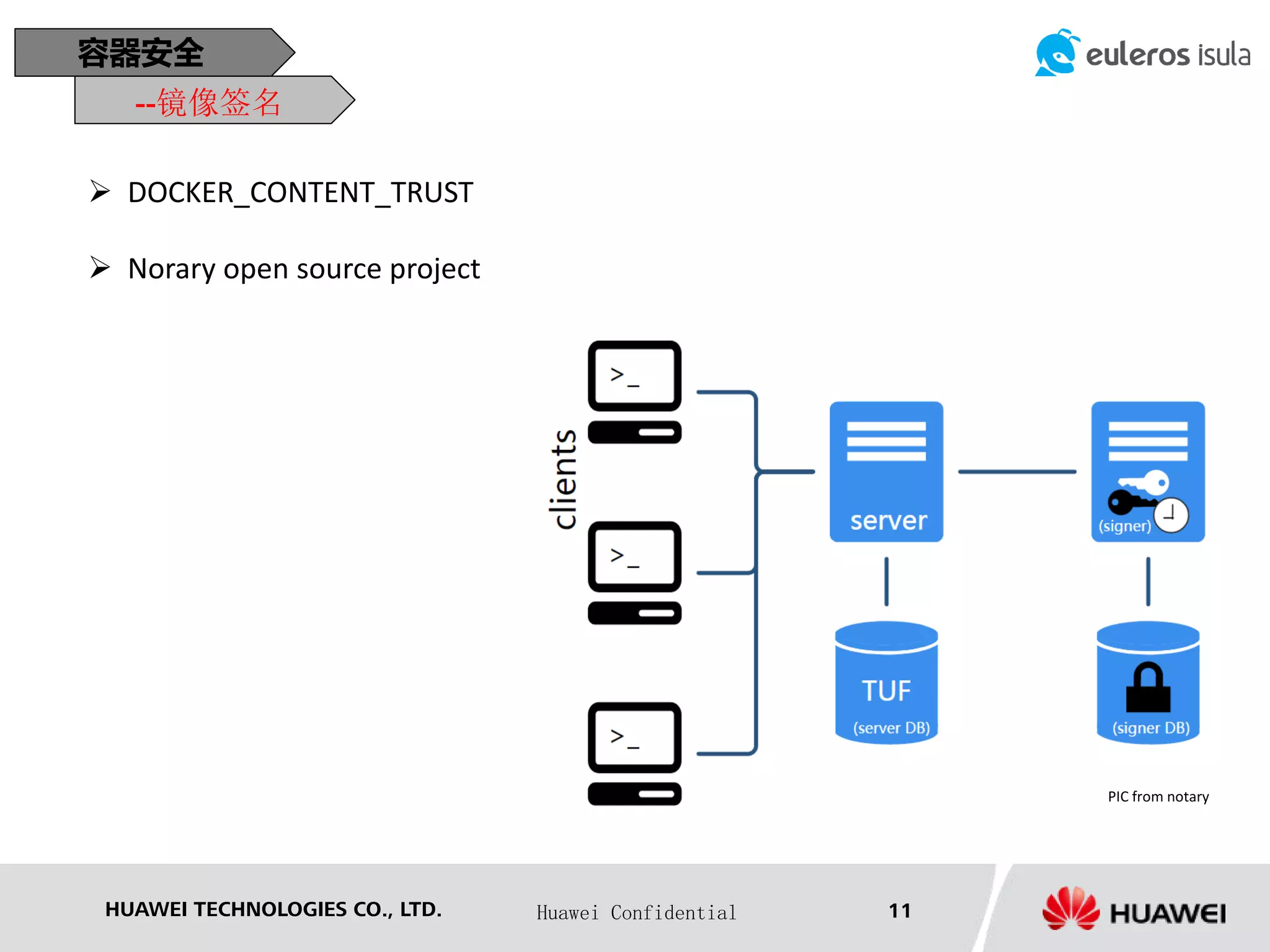 容器安全

--镜像签名

euleros isula

➢ DOCKER_CONTENT_TRUST

➢ Norary open source project

clients

>_

>_

>_

server

(signer)

TUF

(server DB)

(signer DB)

PIC from notary

HUAWEI TECHNOLOGIES CO., LTD.

Huawei Confidential

11

HUAWEI